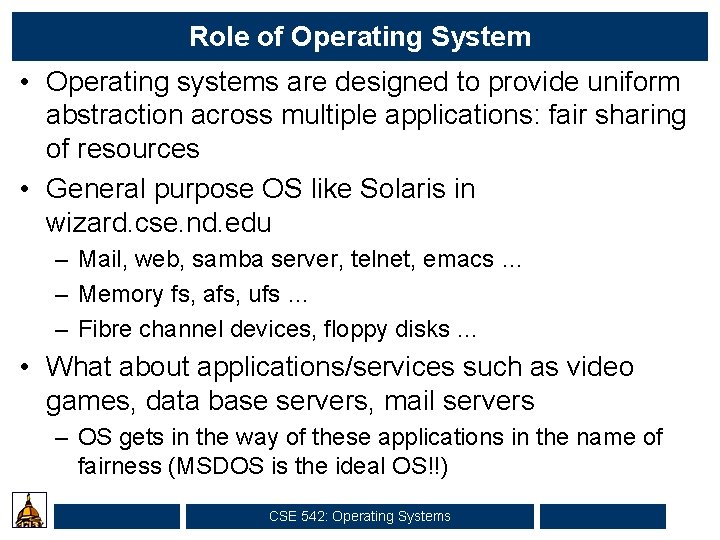 Role of Operating System

• Operating systems are designed to provide uniform abstraction across multiple applications: fair sharing of resources

• General purpose OS like Solaris in wizard.cse.nd.edu
– Mail, web, samba server, telnet, emacs …
– Memory fs, afs, ufs …
– Fibre channel devices, floppy disks …

• What about applications/services such as video games, data base servers, mail servers
– OS gets in the way of these applications in the name of fairness (MSDOS is the ideal OS!!)

CSE 542: Operating Systems